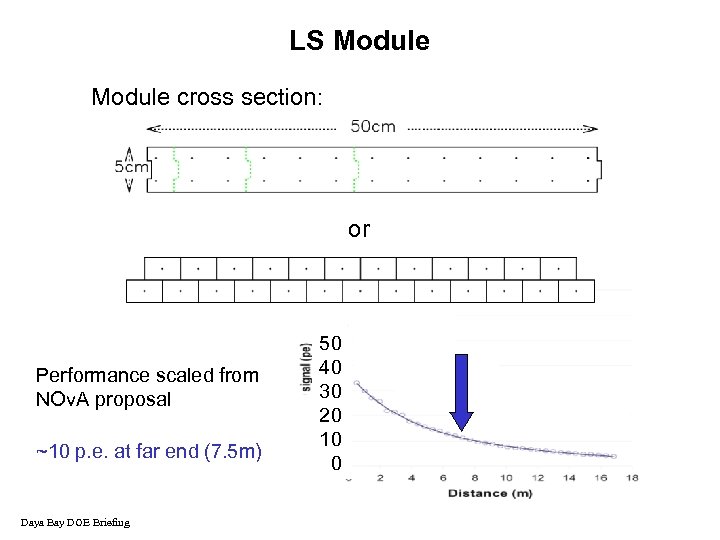 LS Module

Module cross section:

50cm

5cm

or

Performance scaled from NOvA proposal

~10 p.e. at far end (7.5m)

signal (pe)

50
40
30
20
10
0

2 4 6 8 10 12 14 16 18

Distance (m)

Daya Bay DOE Briefing